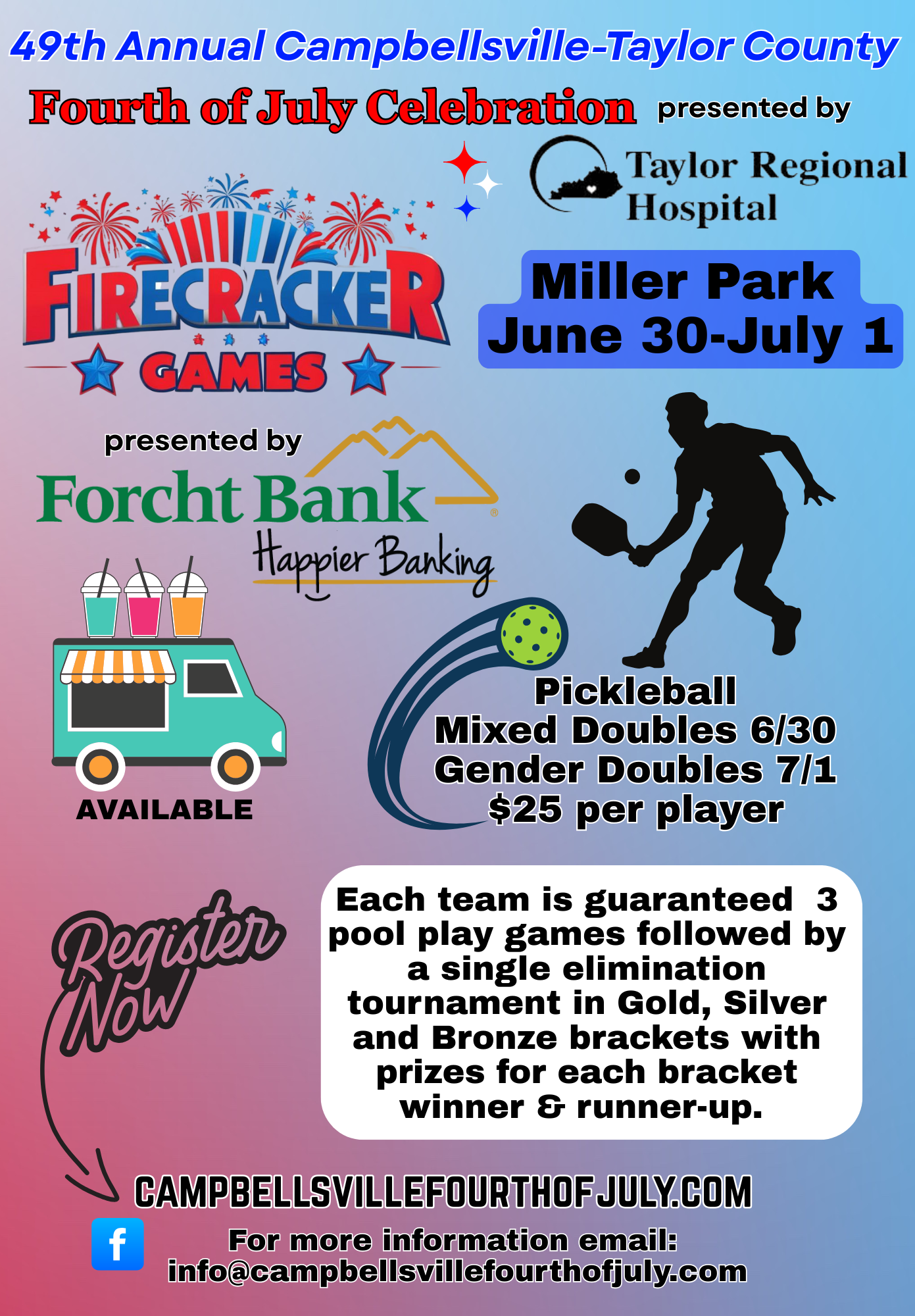 49th Annual Campbellsville-Taylor County

Fourth of July Celebration presented by

Taylor Regional Hospital

FIRECRACKER GAMES

Miller Park
June 30-July 1

presented by

Forcht Bank
Happier Banking

AVAILABLE

Pickleball
Mixed Doubles 6/30
Gender Doubles 7/1
$25 per player

Register Now

Each team is guaranteed 3 pool play games followed by a single elimination tournament in Gold, Silver and Bronze brackets with prizes for each bracket winner & runner-up.

CAMPBELLSVILLEFOURTHOFJULY.COM

f

For more information email:
info@campbellsvillefourthofjuly.com